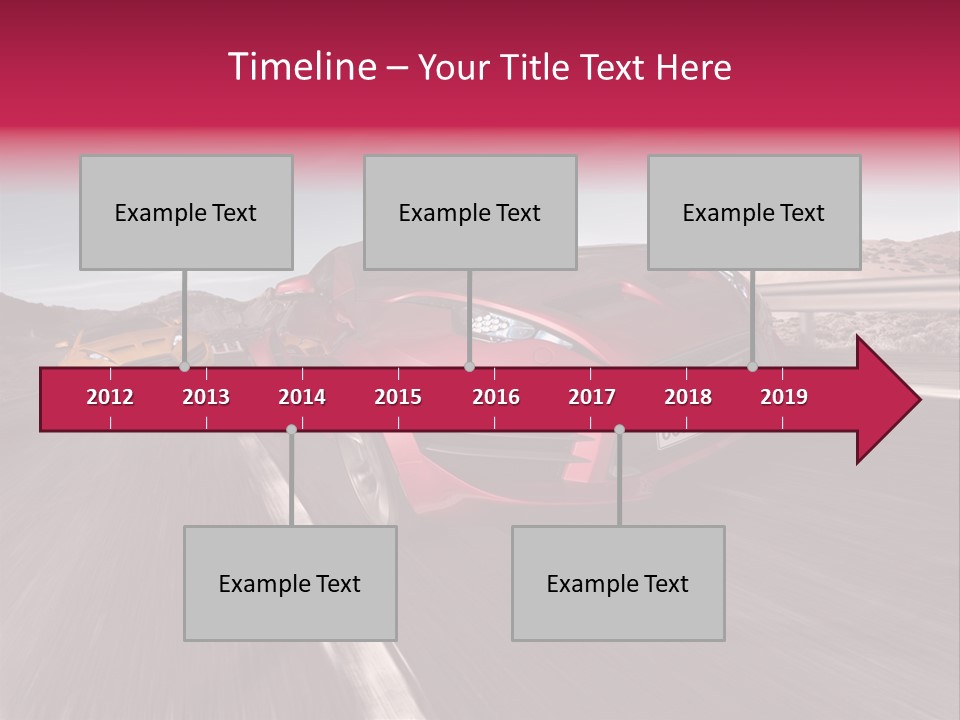 Timeline – Your Title Text Here

Example Text

Example Text

Example Text

2012 2013 2014 2015 2016 2017 2018 2019

Example Text

Example Text